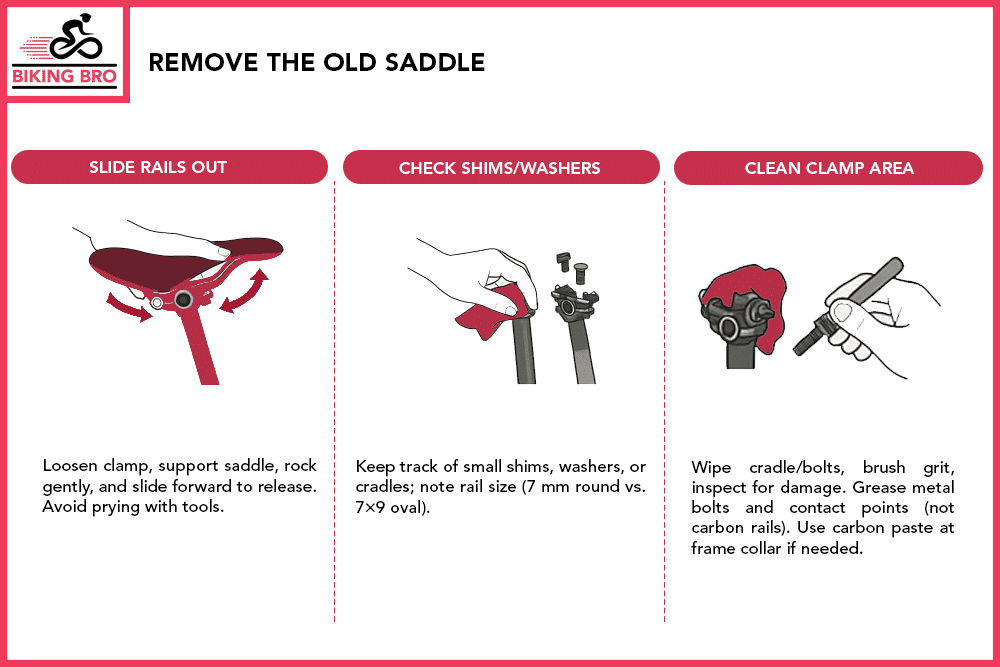 BIKING BRO

REMOVE THE OLD SADDLE

SLIDE RAILS OUT

Loosen clamp, support saddle, rock gently, and slide forward to release. Avoid prying with tools.

CHECK SHIMS/WASHERS

Keep track of small shims, washers, or cradles; note rail size (7 mm round vs. 7×9 oval).

CLEAN CLAMP AREA

Wipe cradle/bolts, brush grit, inspect for damage. Grease metal bolts and contact points (not carbon rails). Use carbon paste at frame collar if needed.